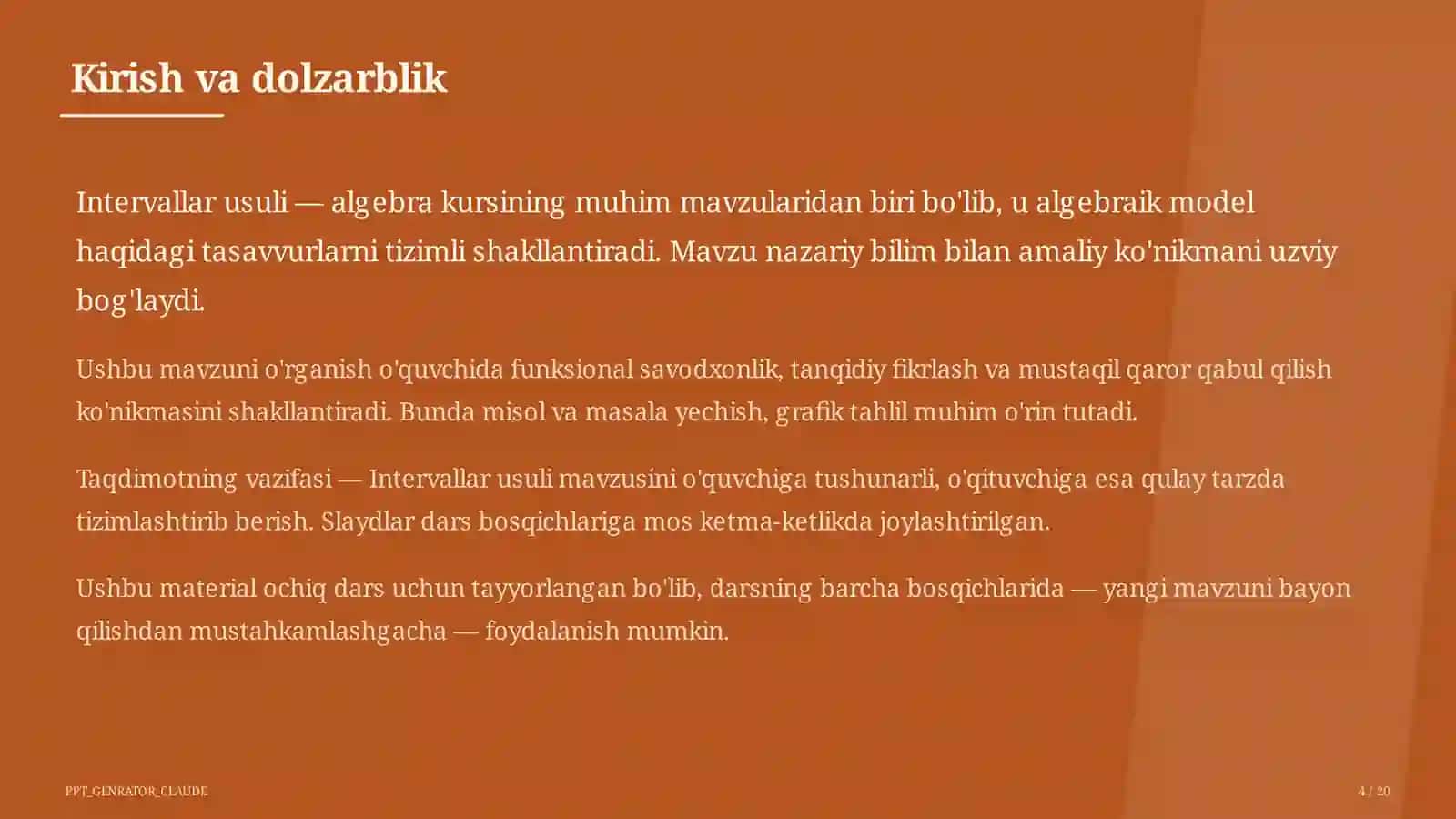 Kirish va dolzarblik

Intervallar usuli — algebra kursining muhim mavzularidan biri bo'lib, u algebraik model haqidagi tasavvurlarni tizimli shakllantiradi. Mavzu nazariy bilim bilan amaliy ko'nikmani uzviy bog'laydi.

Ushbu mavzuni o'rganish o'quvchida funksional savodxonlik, tanqidiy fikrlash va mustaqil qaror qabul qilish ko'nikmasini shakllantiradi. Bunda misol va masala yechish, grafik tahlil muhim o'rin tutadi.

Taqdimotning vazifasi — Intervallar usuli mavzusini o'quvchiga tushunarli, o'qituvchiga esa qulay tarzda tizimlashtirib berish. Slaydlar dars bosqichlariga mos ketma-ketlikda joylashtirilgan.

Ushbu material ochiq dars uchun tayyorlangan bo'lib, darsning barcha bosqichlarida — yangi mavzuni bayon qilishdan mustahkamlashgacha — foydalanish mumkin.

PPT_GENRATOR_CLAUDE

4 / 20